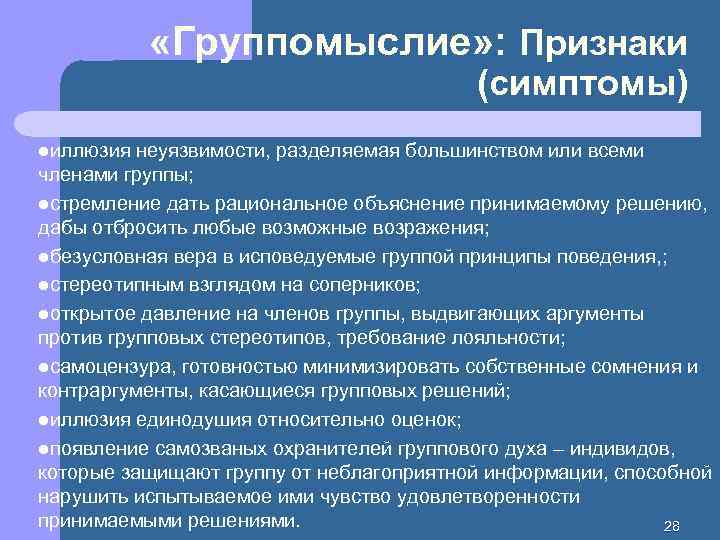 «Группомыслие»: Признаки (симптомы)

●иллюзия неуязвимости, разделяемая большинством или всеми членами группы;

●стремление дать рациональное объяснение принимаемому решению, дабы отбросить любые возможные возражения;

●безусловная вера в исповедуемые группой принципы поведения,;

●стереотипным взглядом на соперников;

●открытое давление на членов группы, выдвигающих аргументы против групповых стереотипов, требование лояльности;

●самоцензура, готовностью минимизировать собственные сомнения и контраргументы, касающиеся групповых решений;

●иллюзия единодушия относительно оценок;

●появление самозваных охранителей группового духа – индивидов, которые защищают группу от неблагоприятной информации, способной нарушить испытываемое ими чувство удовлетворенности принимаемыми решениями.

28